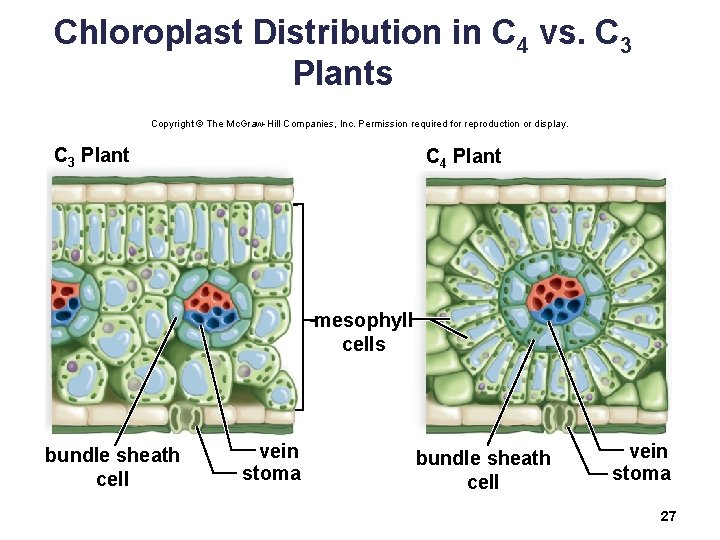 Chloroplast Distribution in $C_4$ vs. $C_3$ Plants

Copyright © The McGraw-Hill Companies, Inc. Permission required for reproduction or display.

$C_3$ Plant

$C_4$ Plant

mesophyll cells

bundle sheath cell

vein

stoma

bundle sheath cell

vein

stoma

27